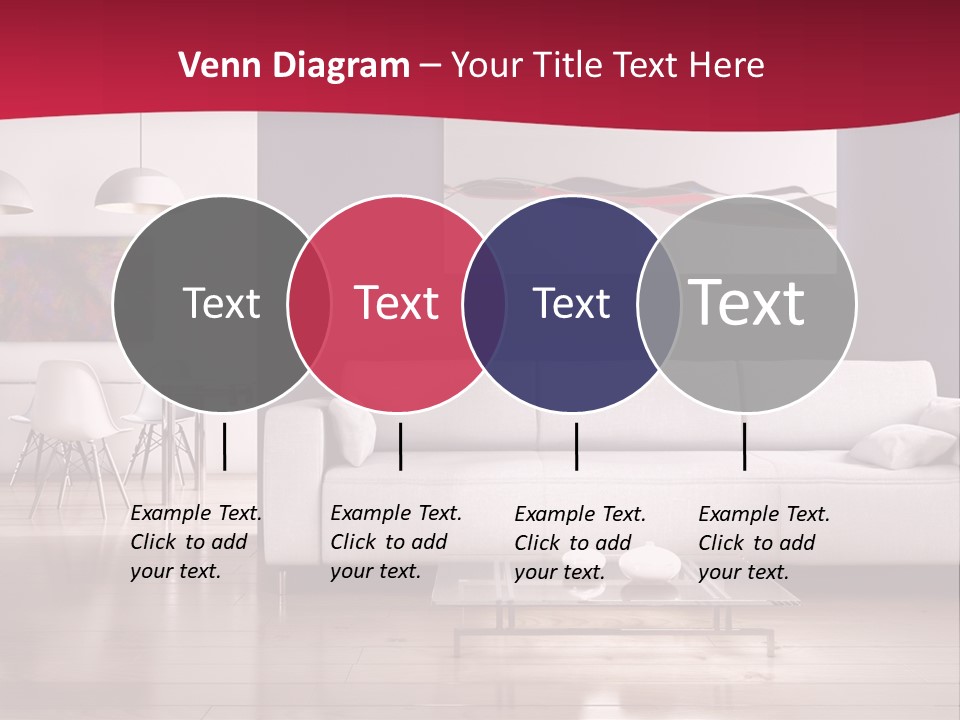 Venn Diagram – Your Title Text Here

Text

Text

Text

Text

Example Text. Click to add your text.

Example Text. Click to add your text.

Example Text. Click to add your text.

Example Text. Click to add your text.